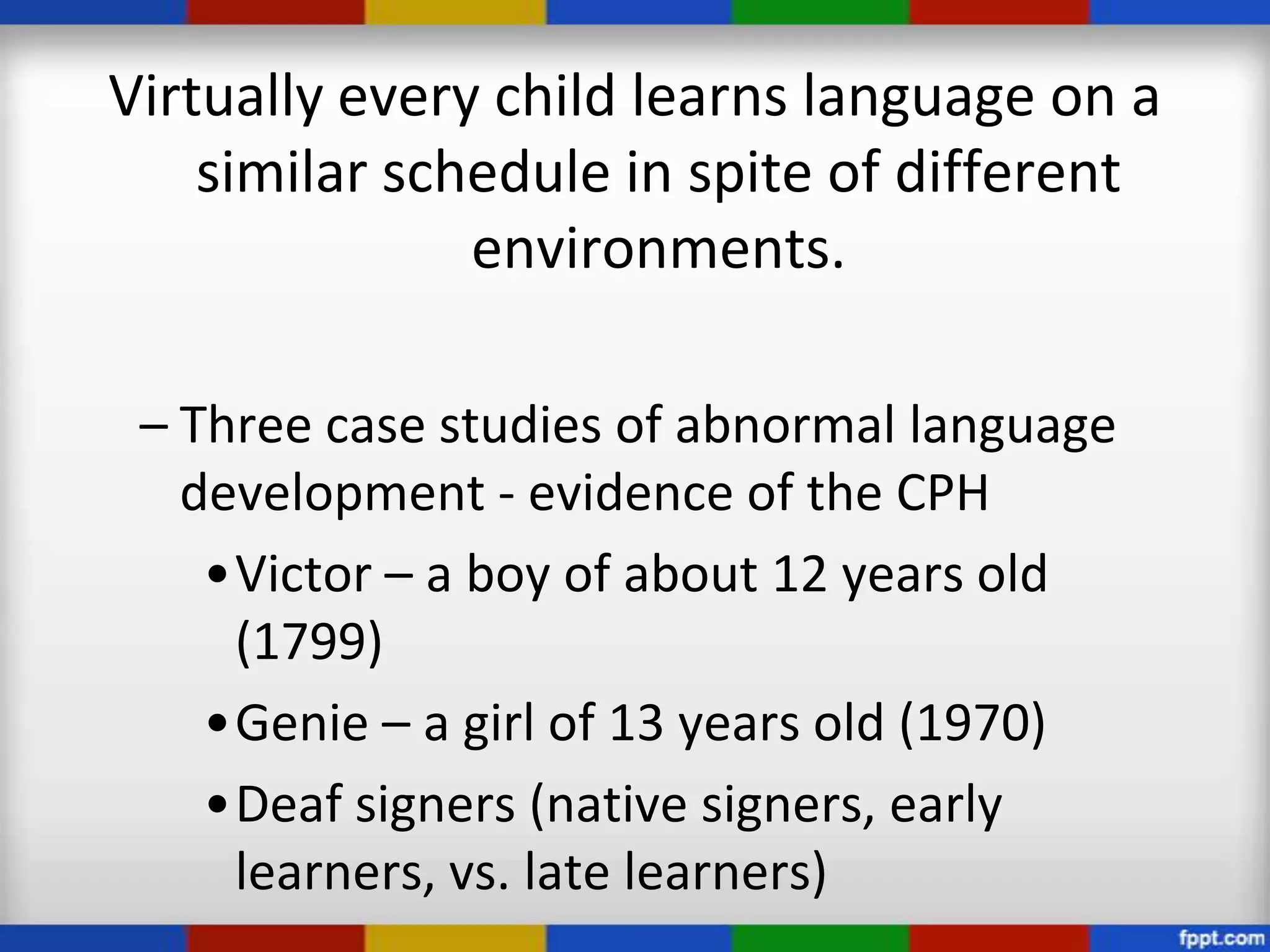 Virtually every child learns language on a similar schedule in spite of different environments.

– Three case studies of abnormal language development - evidence of the CPH

• Victor – a boy of about 12 years old (1799)

• Genie – a girl of 13 years old (1970)

• Deaf signers (native signers, early learners, vs. late learners)

fppt.com